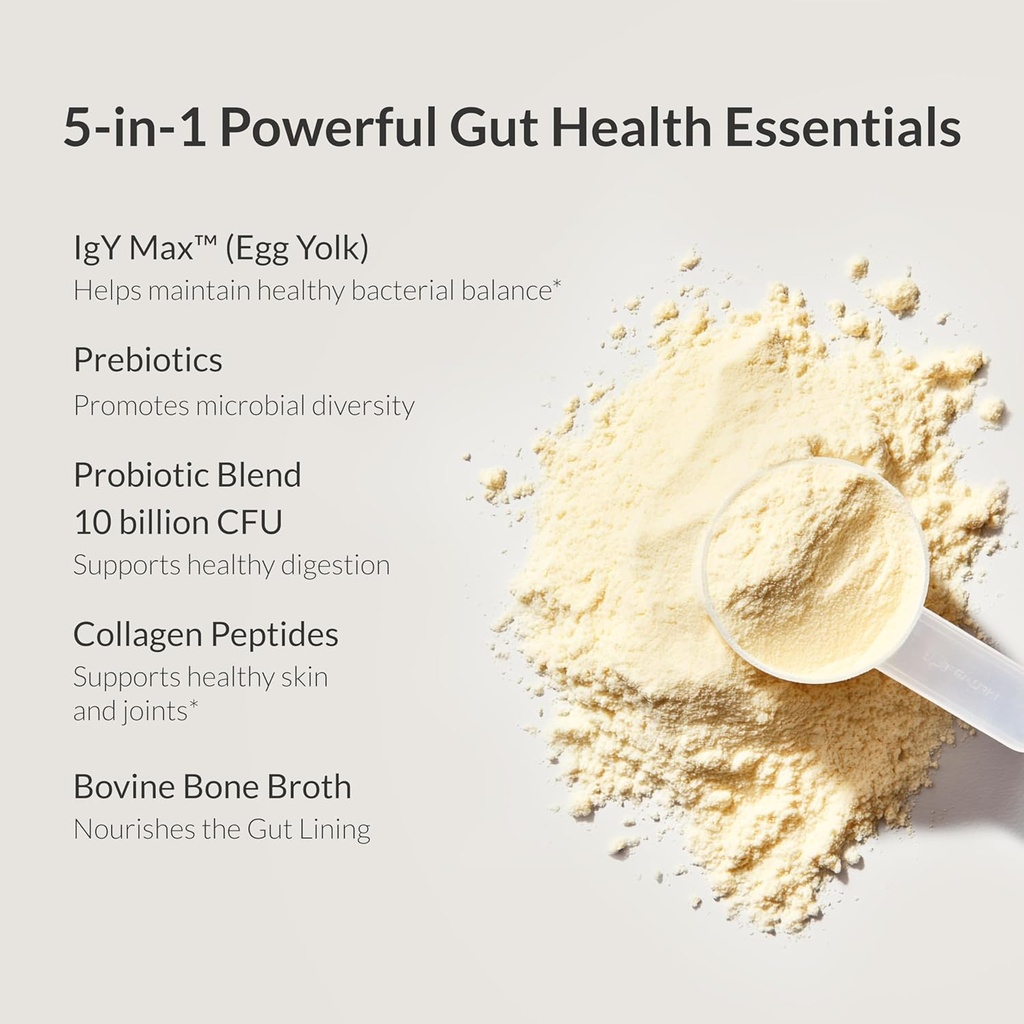 5-in-1 Powerful Gut Health Essentials

IgY Max™ (Egg Yolk)
Helps maintain healthy bacterial balance*

Prebiotics
Promotes microbial diversity

Probiotic Blend
10 billion CFU
Supports healthy digestion

Collagen Peptides
Supports healthy skin and joints*

Bovine Bone Broth
Nourishes the Gut Lining